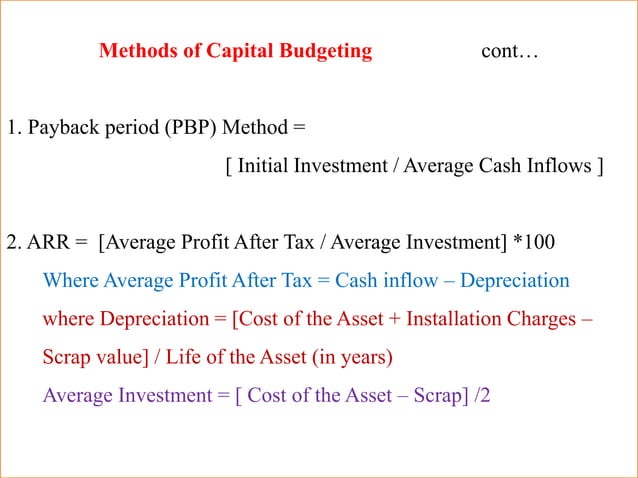 Methods of Capital Budgeting cont…

1. Payback period (PBP) Method =

[ Initial Investment / Average Cash Inflows ]

2. ARR = [Average Profit After Tax / Average Investment] *100

Where Average Profit After Tax = Cash inflow – Depreciation

where Depreciation = [Cost of the Asset + Installation Charges – Scrap value] / Life of the Asset (in years)

Average Investment = [ Cost of the Asset – Scrap] /2